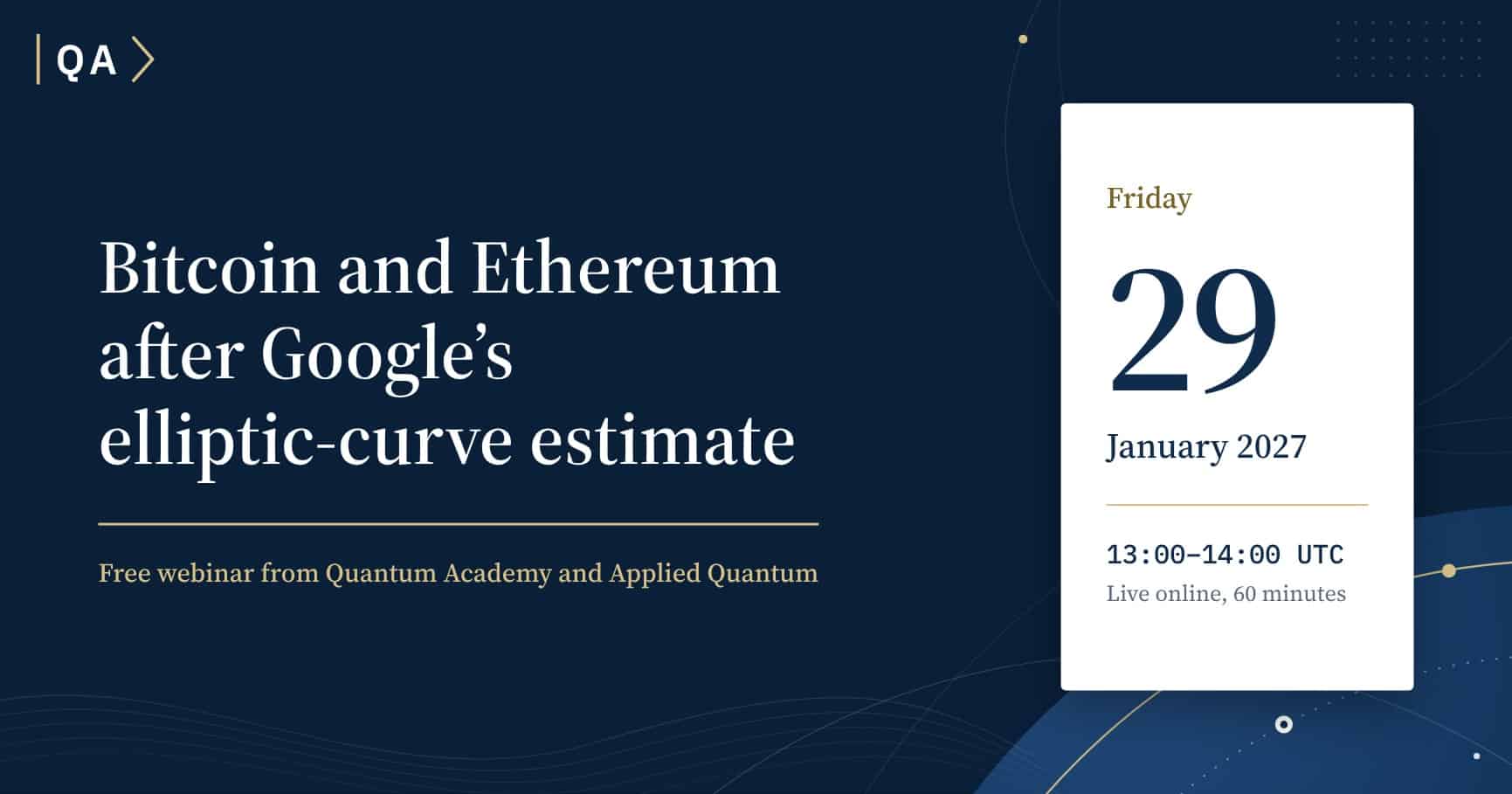 QA

Bitcoin and Ethereum after Google's elliptic-curve estimate

Free webinar from Quantum Academy and Applied Quantum

Friday

29

January 2027

13:00–14:00 UTC

Live online, 60 minutes